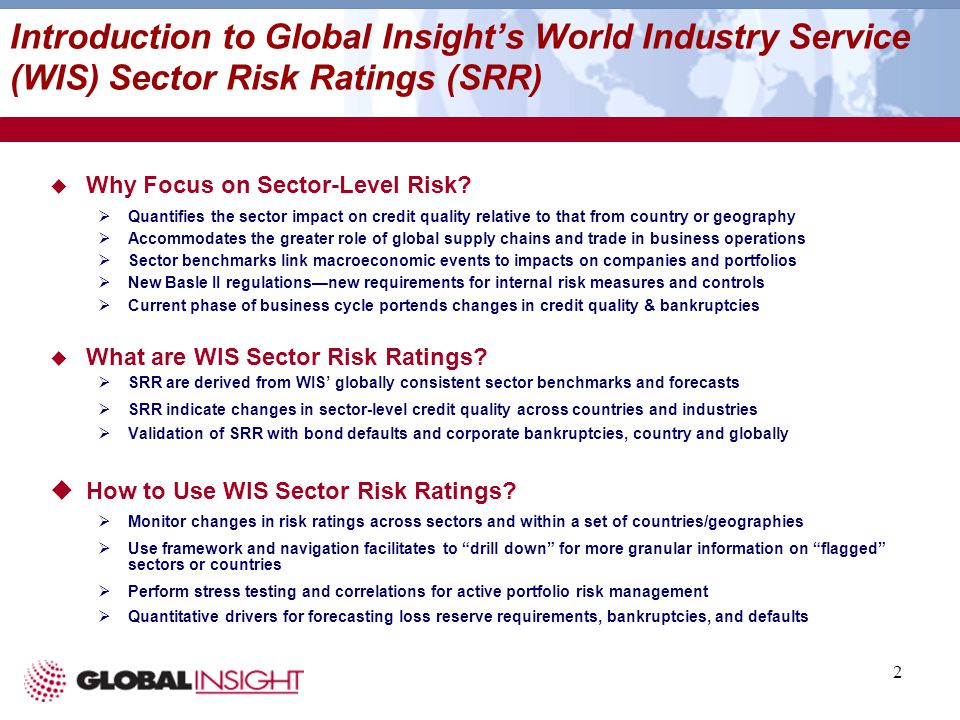 Introduction to Global Insight's World Industry Service (WIS) Sector Risk Ratings (SRR)

◆ Why Focus on Sector-Level Risk?
➢ Quantifies the sector impact on credit quality relative to that from country or geography
➢ Accommodates the greater role of global supply chains and trade in business operations
➢ Sector benchmarks link macroeconomic events to impacts on companies and portfolios
➢ New Basle II regulations—new requirements for internal risk measures and controls
➢ Current phase of business cycle portends changes in credit quality & bankruptcies

◆ What are WIS Sector Risk Ratings?
➢ SRR are derived from WIS' globally consistent sector benchmarks and forecasts
➢ SRR indicate changes in sector-level credit quality across countries and industries
➢ Validation of SRR with bond defaults and corporate bankruptcies, country and globally

◆ How to Use WIS Sector Risk Ratings?
➢ Monitor changes in risk ratings across sectors and within a set of countries/geographies
➢ Use framework and navigation facilitates to "drill down" for more granular information on "flagged" sectors or countries
➢ Perform stress testing and correlations for active portfolio risk management
➢ Quantitative drivers for forecasting loss reserve requirements, bankruptcies, and defaults

GLOBAL INSIGHT

2